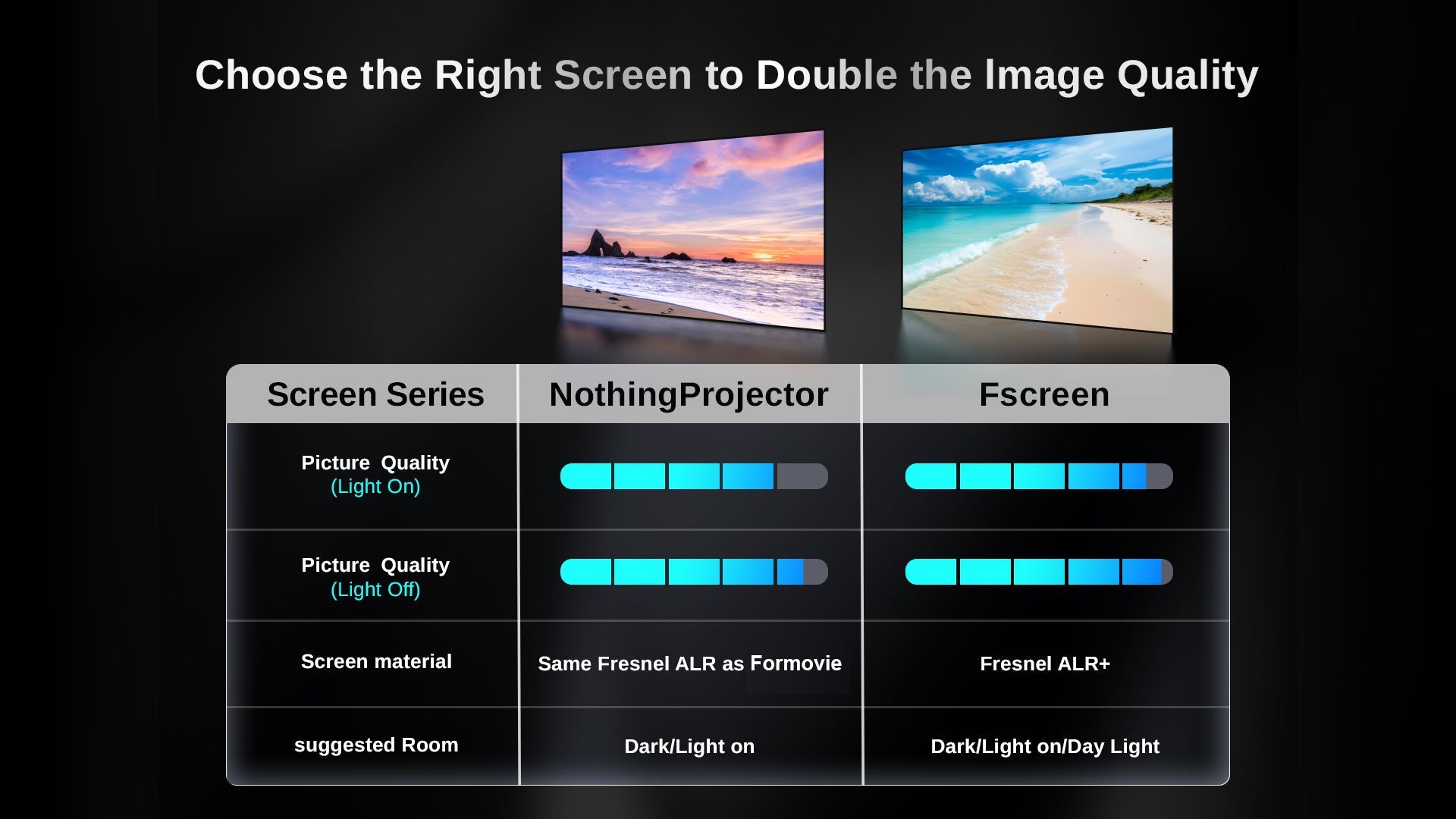 Choose the Right Screen to Double the Image Quality

| Screen Series | NothingProjector | Fscreen |
|---|---|---|
| Picture Quality (Light On) | | |
| Picture Quality (Light Off) | | |
| Screen material | Same Fresnel ALR as Formovie | Fresnel ALR+ |
| suggested Room | Dark/Light on | Dark/Light on/Day Light |